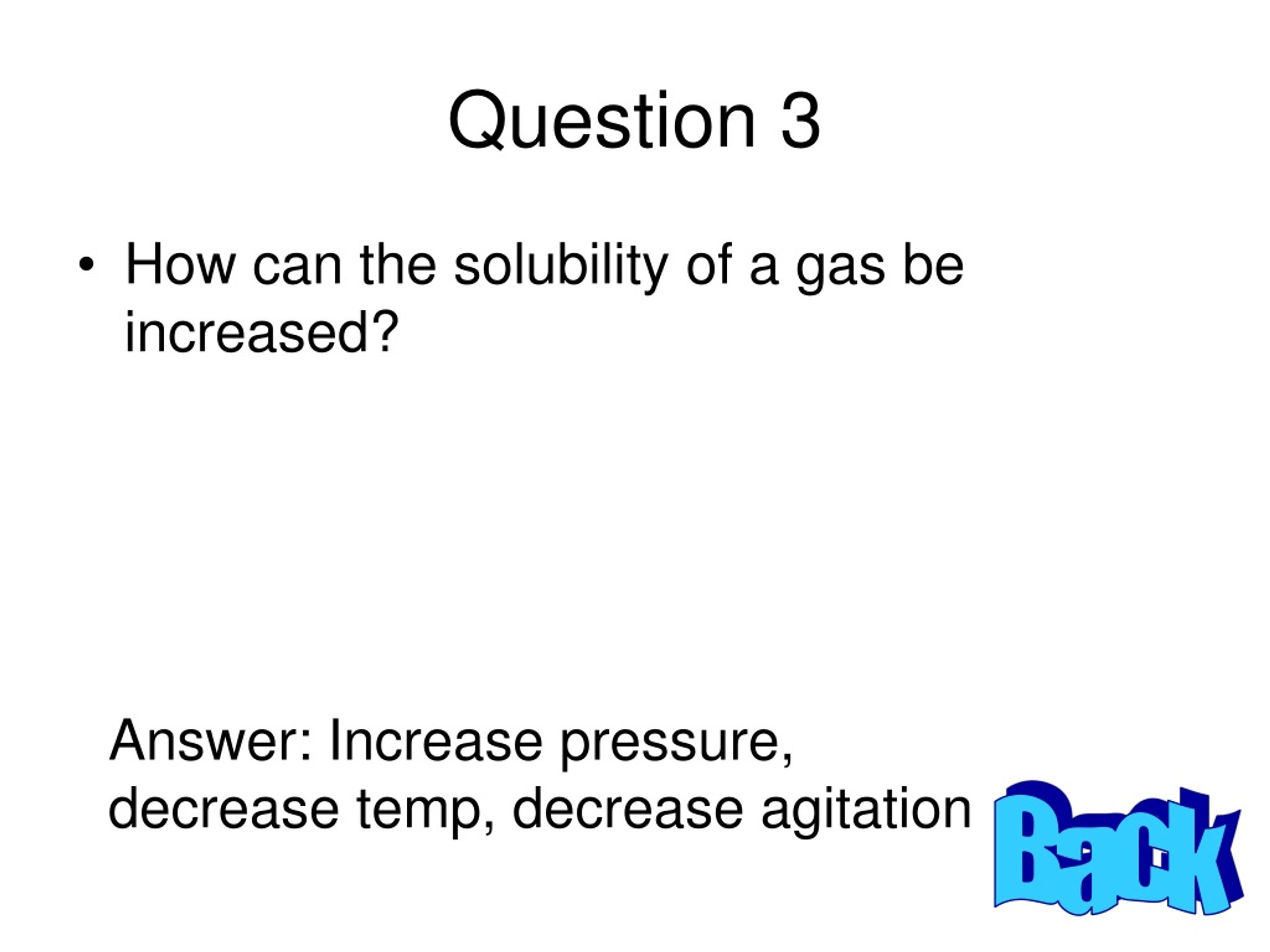 Question 3

• How can the solubility of a gas be increased?

Answer: Increase pressure, decrease temp, decrease agitation

Back